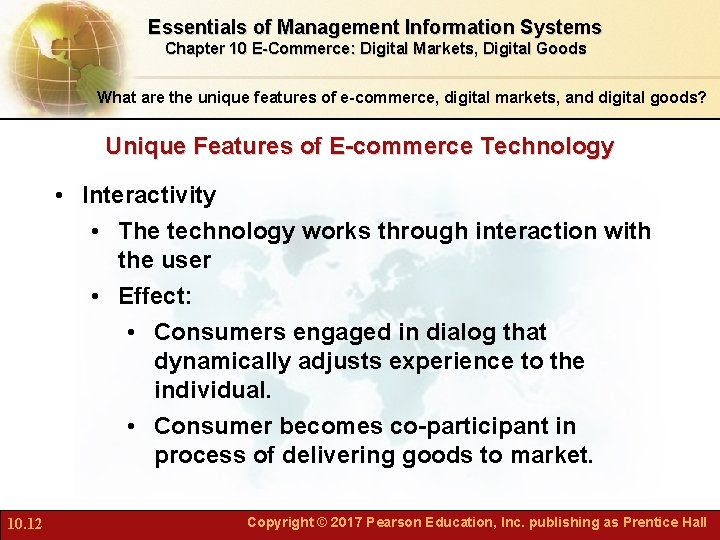 Essentials of Management Information Systems
Chapter 10 E-Commerce: Digital Markets, Digital Goods

What are the unique features of e-commerce, digital markets, and digital goods?

Unique Features of E-commerce Technology

• Interactivity
  • The technology works through interaction with the user
  • Effect:
    • Consumers engaged in dialog that dynamically adjusts experience to the individual.
    • Consumer becomes co-participant in process of delivering goods to market.

10.12

Copyright © 2017 Pearson Education, Inc. publishing as Prentice Hall